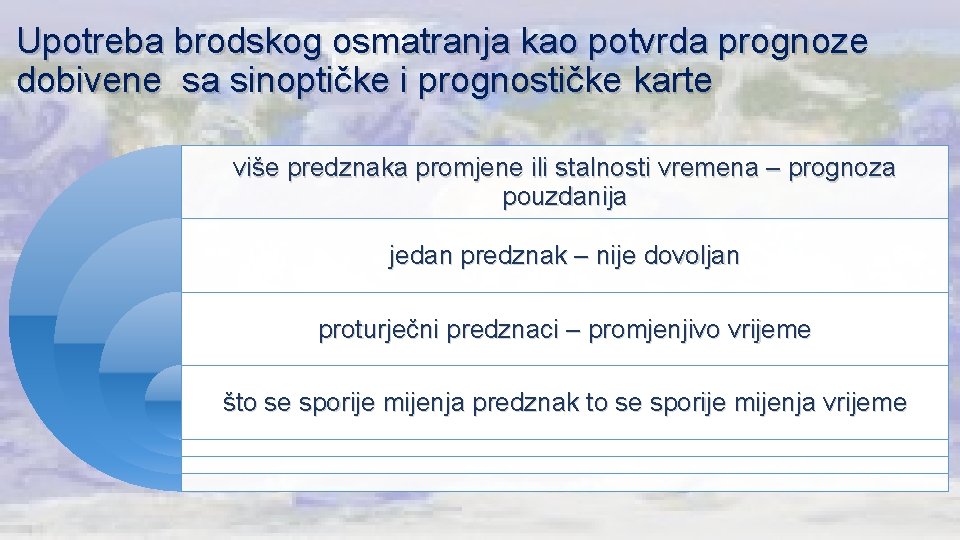 Upotreba brodskog osmatranja kao potvrda prognoze dobivene sa sinoptičke i prognostičke karte

više predznaka promjene ili stalnosti vremena – prognoza pouzdanija

jedan predznak – nije dovoljan

proturječni predznaci – promjenjivo vrijeme

što se sporije mijenja predznak to se sporije mijenja vrijeme